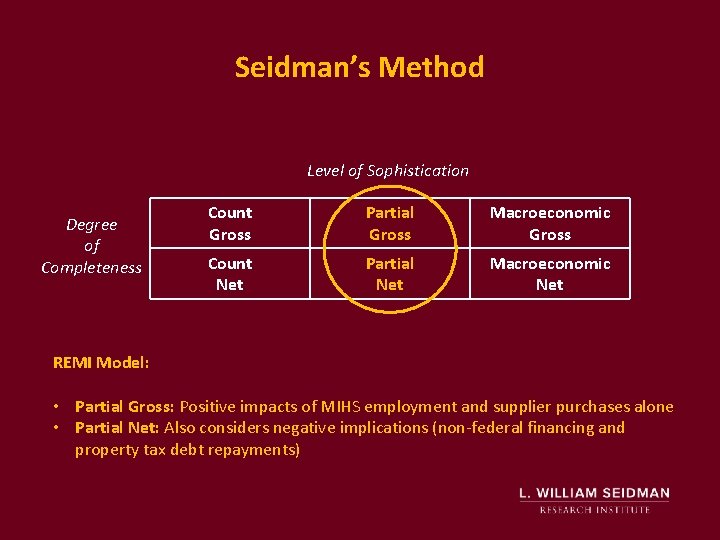 Seidman's Method

Level of Sophistication

Degree of Completeness

| Count Gross | Partial Gross | Macroeconomic Gross |
|---|---|---|
| Count Net | Partial Net | Macroeconomic Net |

REMI Model:

• Partial Gross: Positive impacts of MIHS employment and supplier purchases alone
• Partial Net: Also considers negative implications (non-federal financing and property tax debt repayments)

L. WILLIAM SEIDMAN
RESEARCH INSTITUTE